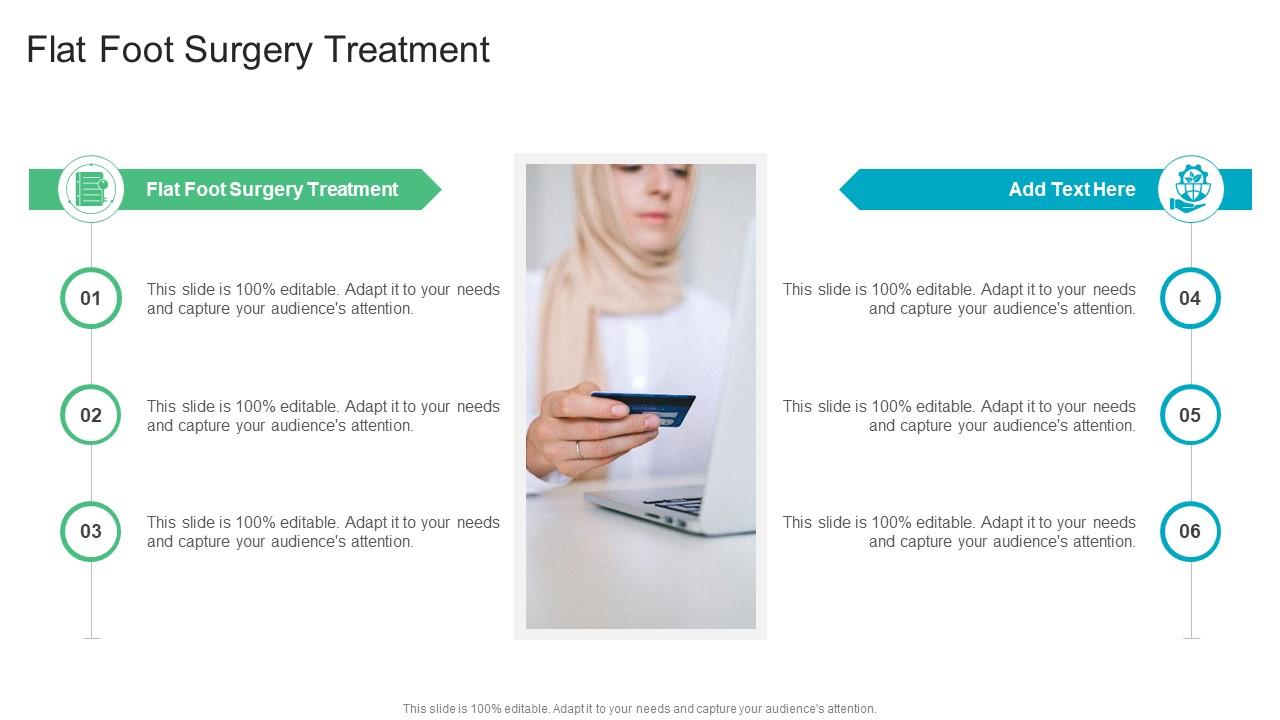 Flat Foot Surgery Treatment

Flat Foot Surgery Treatment

01
This slide is 100% editable. Adapt it to your needs and capture your audience's attention.

02
This slide is 100% editable. Adapt it to your needs and capture your audience's attention.

03
This slide is 100% editable. Adapt it to your needs and capture your audience's attention.

Add Text Here

This slide is 100% editable. Adapt it to your needs and capture your audience's attention.
04

This slide is 100% editable. Adapt it to your needs and capture your audience's attention.
05

This slide is 100% editable. Adapt it to your needs and capture your audience's attention.
06

This slide is 100% editable. Adapt it to your needs and capture your audience's attention.